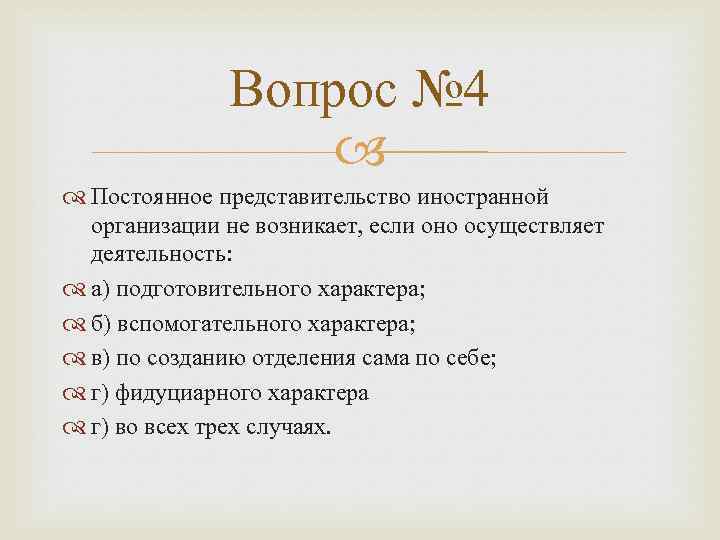 Вопрос №4

Постоянное представительство иностранной организации не возникает, если оно осуществляет деятельность:

а) подготовительного характера;

б) вспомогательного характера;

в) по созданию отделения сама по себе;

г) фидуциарного характера

г) во всех трех случаях.